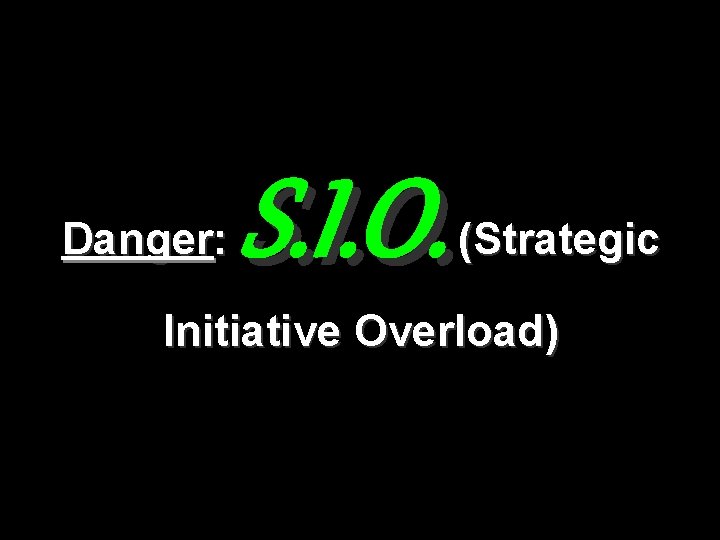 Danger: S.I.O. (Strategic Initiative Overload)